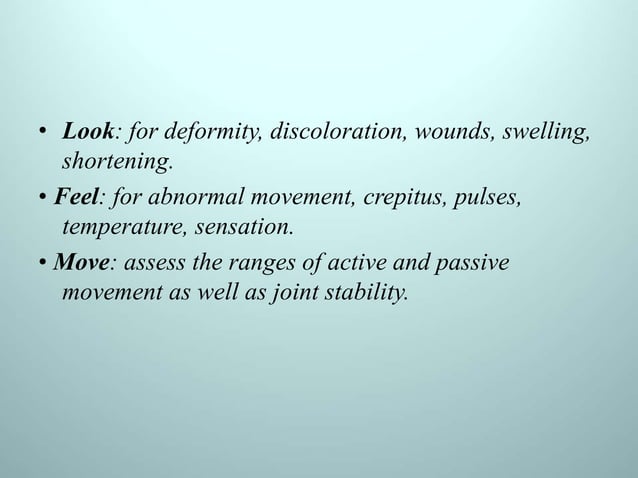 • Look: for deformity, discoloration, wounds, swelling, shortening.

• Feel: for abnormal movement, crepitus, pulses, temperature, sensation.

• Move: assess the ranges of active and passive movement as well as joint stability.